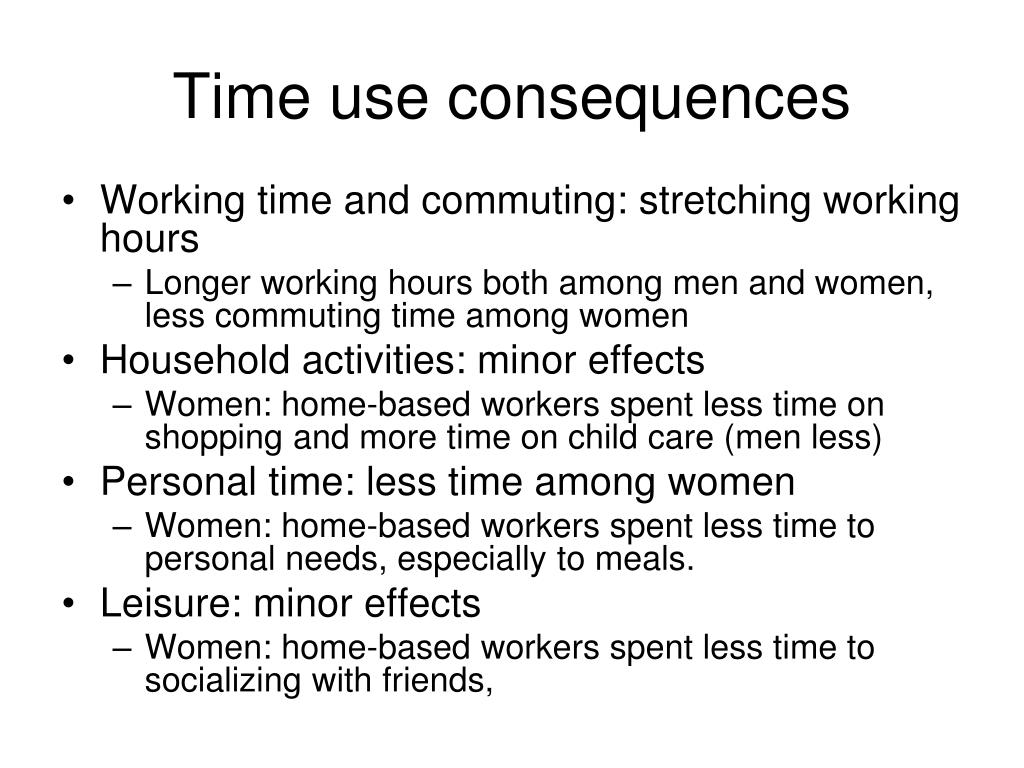 Time use consequences

• Working time and commuting: stretching working hours
– Longer working hours both among men and women, less commuting time among women
• Household activities: minor effects
– Women: home-based workers spent less time on shopping and more time on child care (men less)
• Personal time: less time among women
– Women: home-based workers spent less time to personal needs, especially to meals.
• Leisure: minor effects
– Women: home-based workers spent less time to socializing with friends,